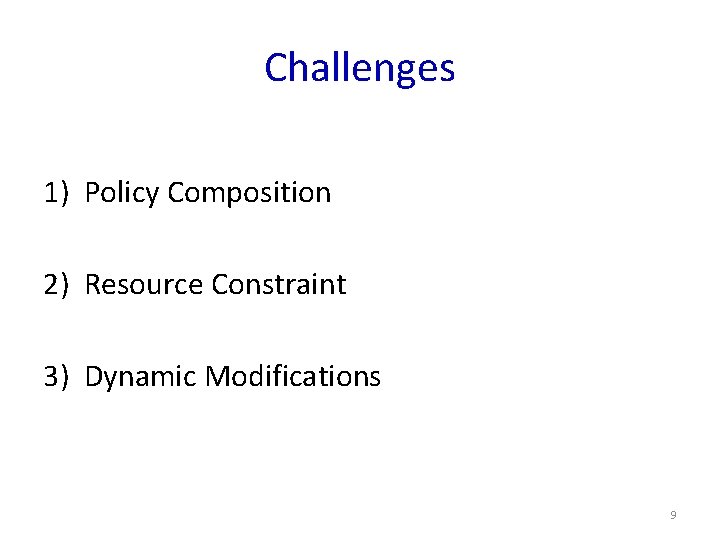 Challenges

1) Policy Composition

2) Resource Constraint

3) Dynamic Modifications

9